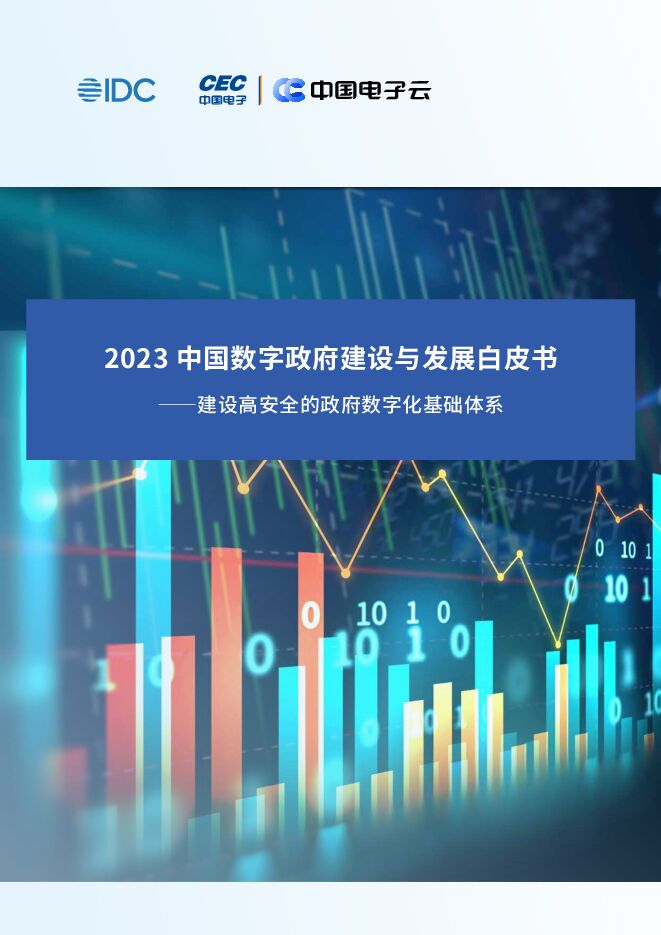 IDC

CEC
中国电子

中国电子云

2023 中国数字政府建设与发展白皮书

——建设高安全的政府数字化基础体系